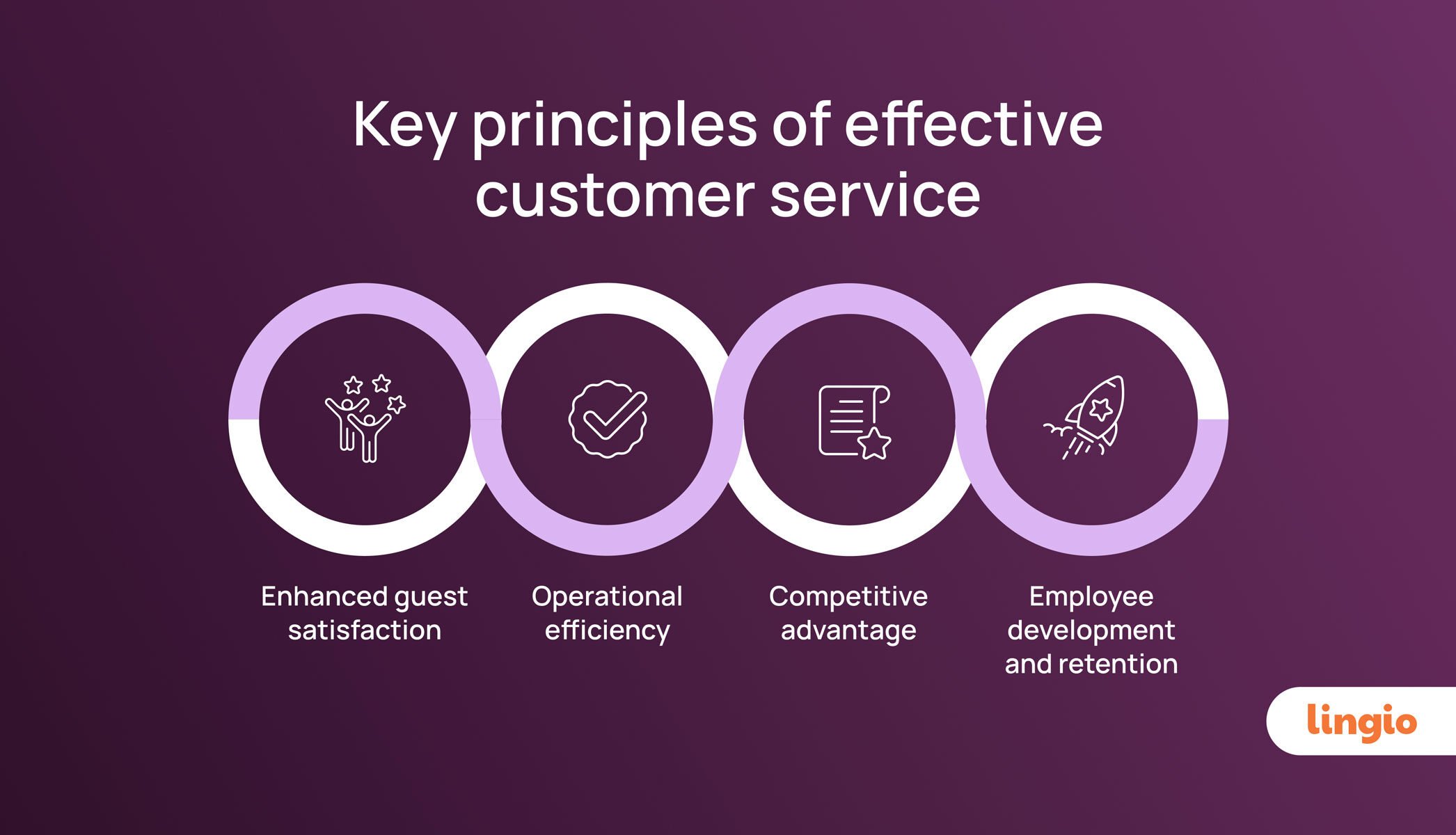 Key principles of effective customer service

Enhanced guest satisfaction

Operational efficiency

Competitive advantage

Employee development and retention

lingio